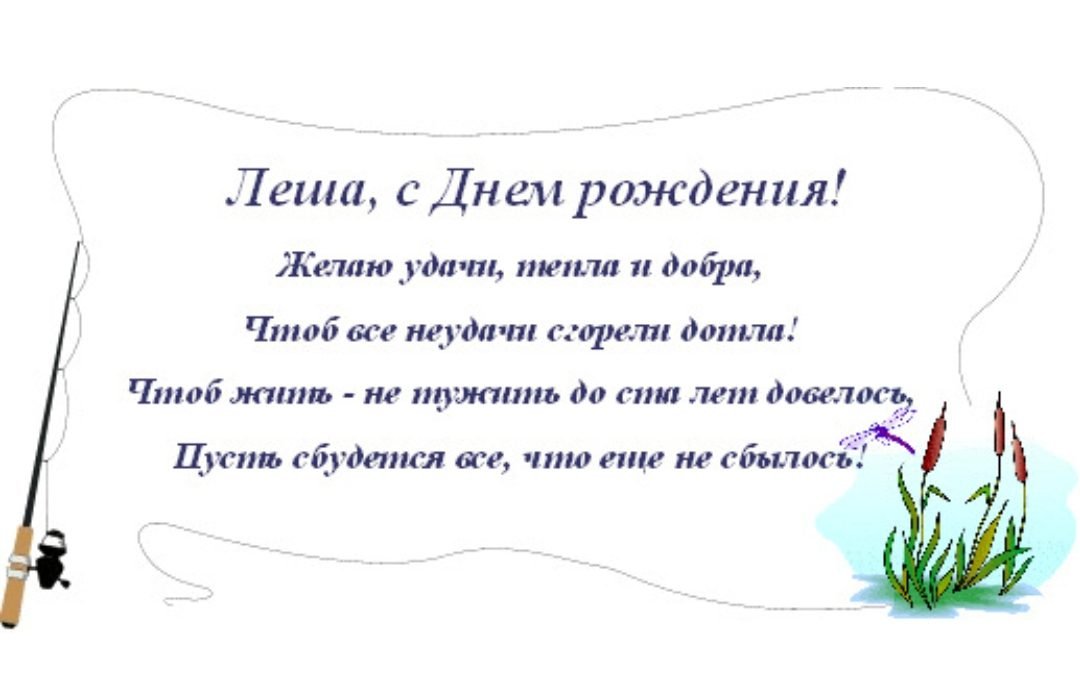 Леша, с Днем рождения!

Желаю удачи, тепла и добра,
Чтоб все неудачи сгорели дотла!
Чтоб жить - не тужить до ста лет довелось,
Пусть сбудется все, что еще не сбылось!